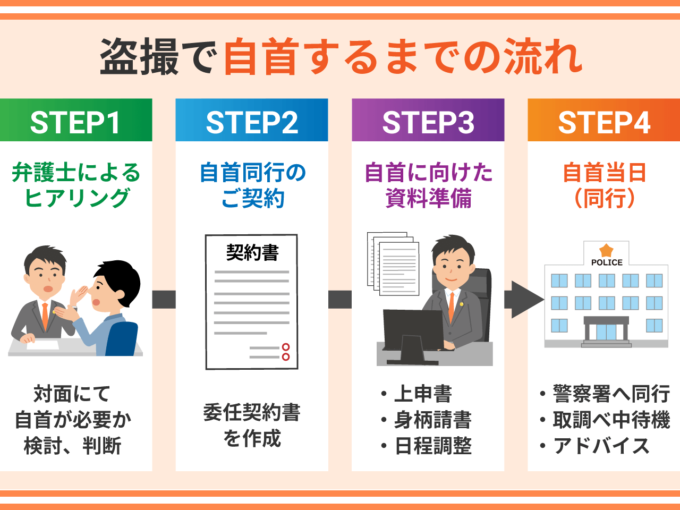 盗撮で自首するまでの流れ

STEP1
弁護士によるヒアリング
対面にて自首が必要か検討、判断

STEP2
自首同行のご契約
契約書
委任契約書を作成

STEP3
自首に向けた資料準備
・上申書
・身柄請書
・日程調整

STEP4
自首当日（同行）
POLICE
・警察署へ同行
・取調べ中待機
・アドバイス